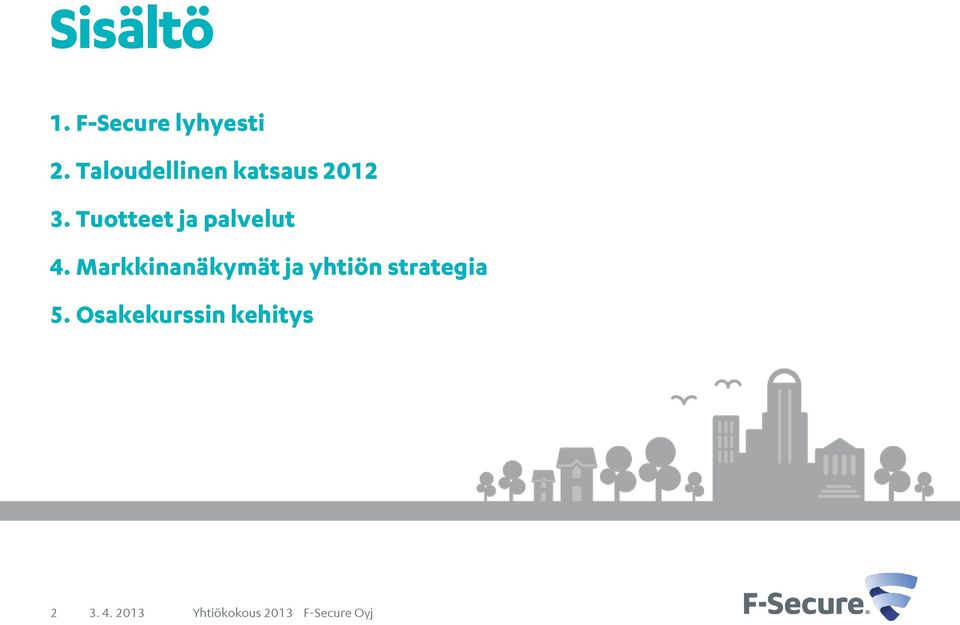 Sisältö

1. F-Secure lyhyesti

2. Taloudellinen katsaus 2012

3. Tuotteet ja palvelut

4. Markkinanäkymät ja yhtiön strategia

5. Osakekurssin kehitys

2 3. 4. 2013 Yhtiökokous 2013 F-Secure Oyj

F-Secure.